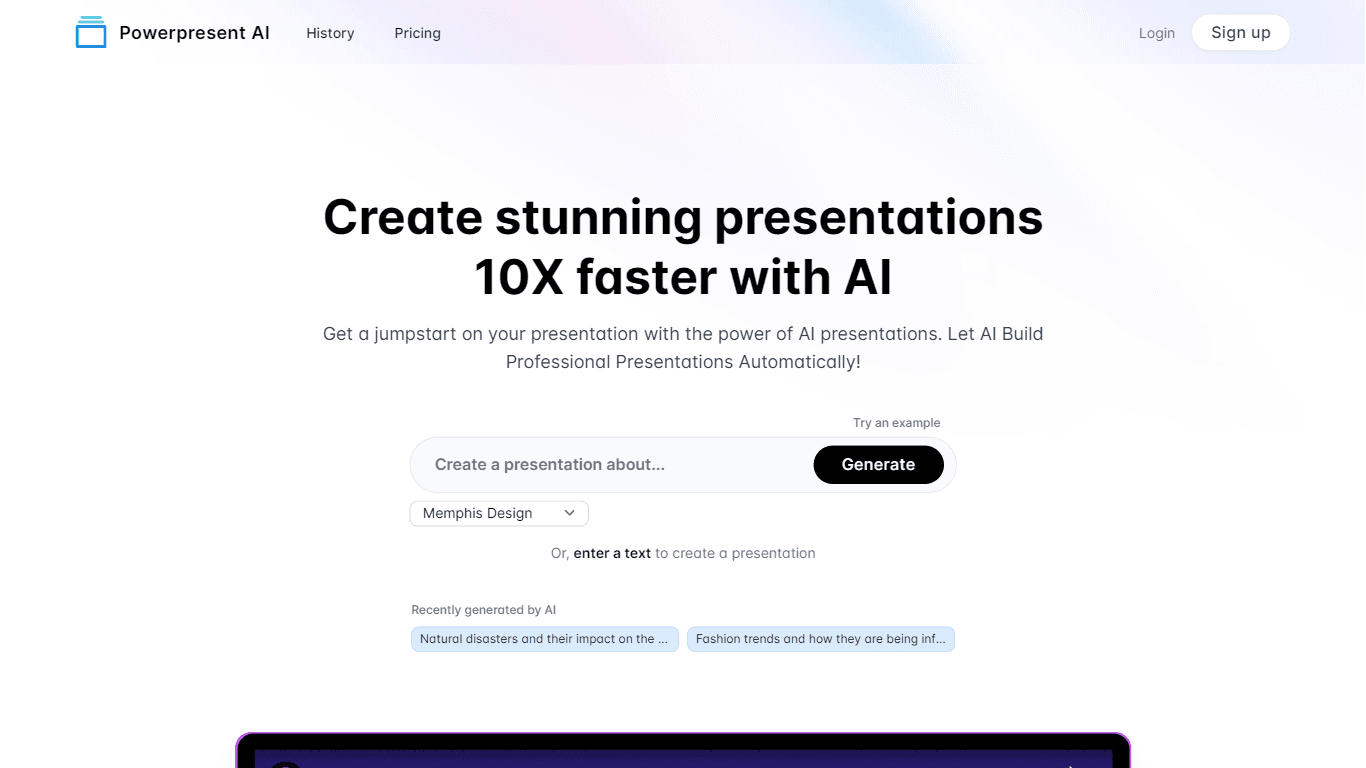 Powerpresent AI History Pricing

Login Sign up

Create stunning presentations 10X faster with AI

Get a jumpstart on your presentation with the power of AI presentations. Let AI Build Professional Presentations Automatically!

Try an example

Create a presentation about...

Generate

Memphis Design

Or, enter a text to create a presentation

Recently generated by AI

Natural disasters and their impact on the ...

Fashion trends and how they are being inf...